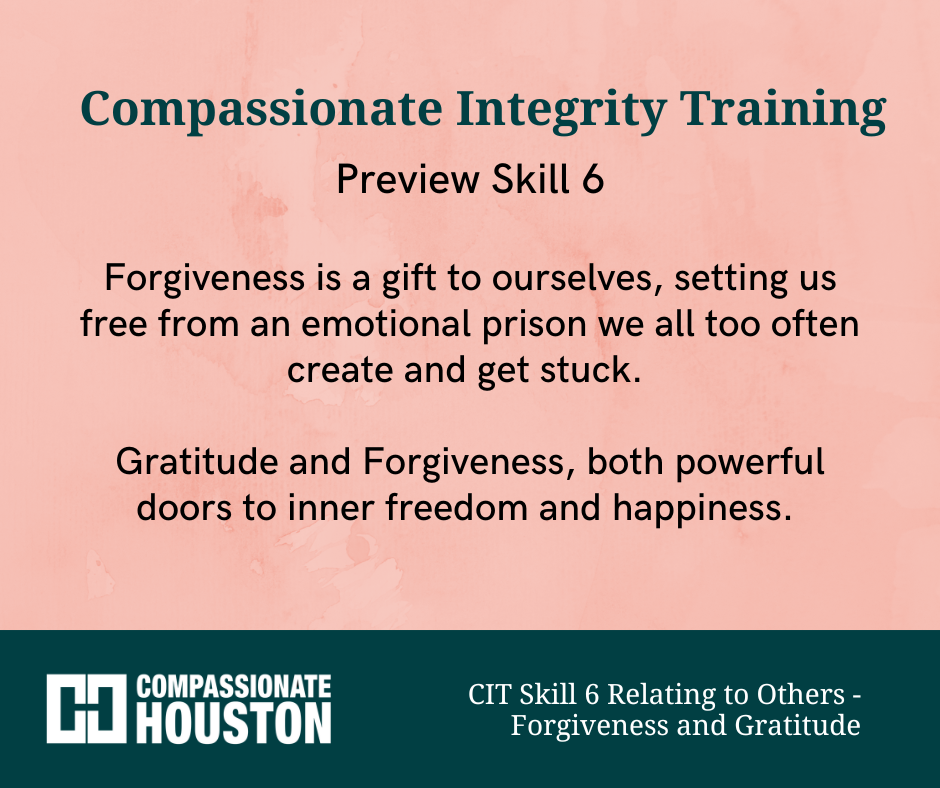 Compassionate Integrity Training

Preview Skill 6

Forgiveness is a gift to ourselves, setting us free from an emotional prison we all too often create and get stuck.

Gratitude and Forgiveness, both powerful doors to inner freedom and happiness.

COMPASSIONATE HOUSTON

CIT Skill 6 Relating to Others - Forgiveness and Gratitude